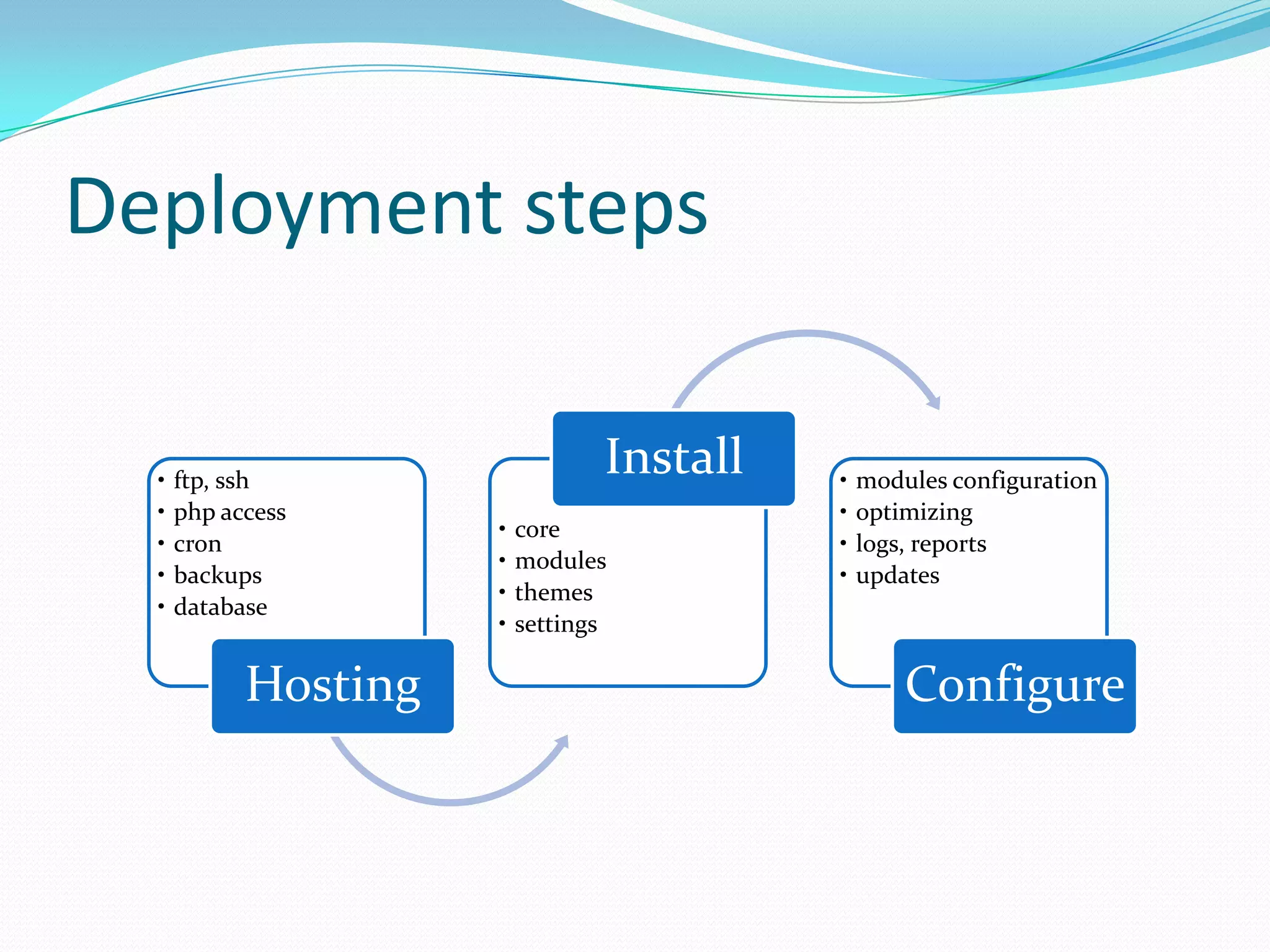 Deployment steps

• ftp, ssh
• php access
• cron
• backups
• database

Hosting

Install

• core
• modules
• themes
• settings

• modules configuration
• optimizing
• logs, reports
• updates

Configure